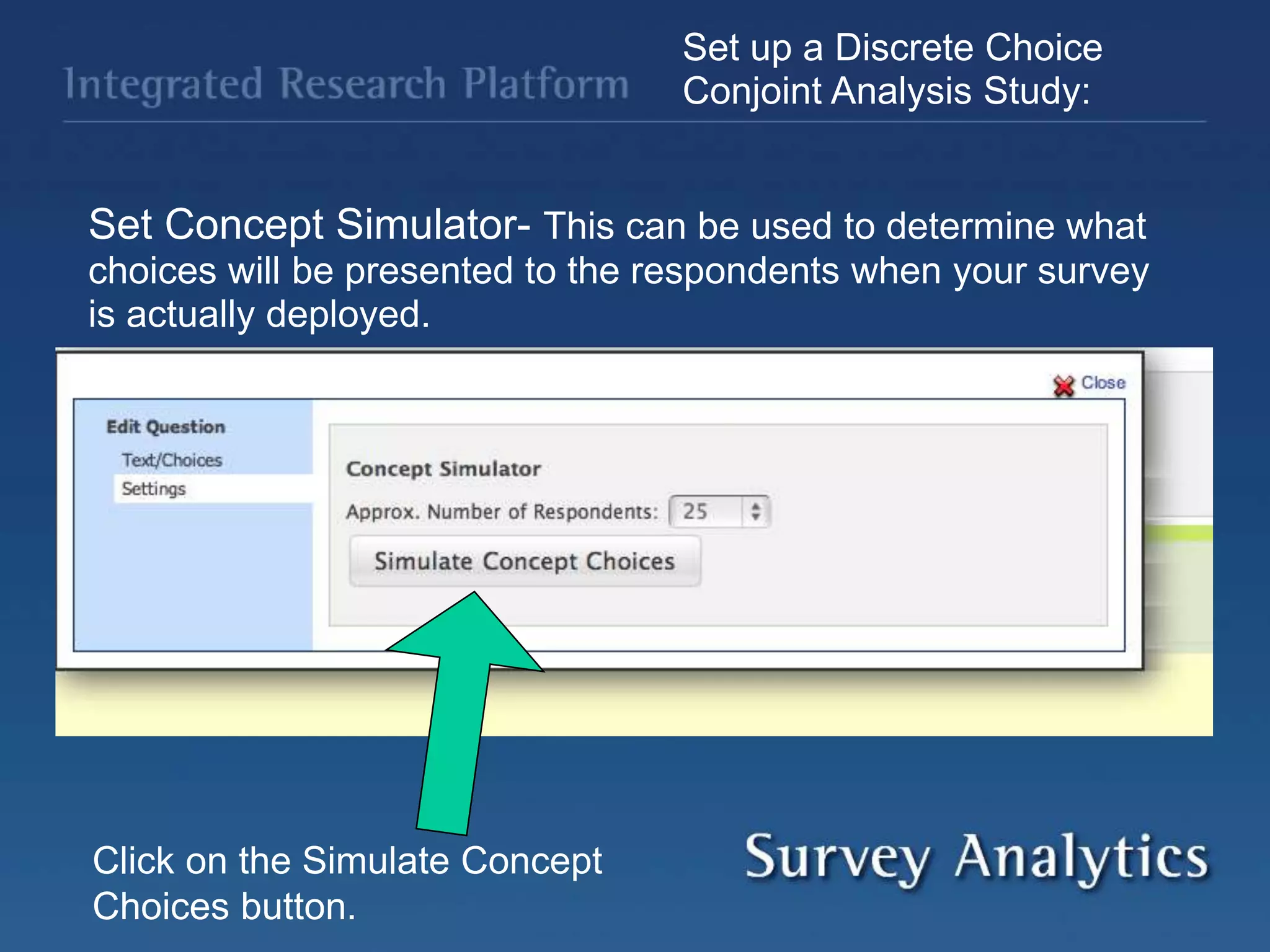 Integrated Research Platform

Set up a Discrete Choice Conjoint Analysis Study:

Set Concept Simulator- This can be used to determine what choices will be presented to the respondents when your survey is actually deployed.

Close

Edit Question

Text/Choices

Settings

Concept Simulator

Approx. Number of Respondents: 25

Simulate Concept Choices

Click on the Simulate Concept Choices button.

Survey Analytics